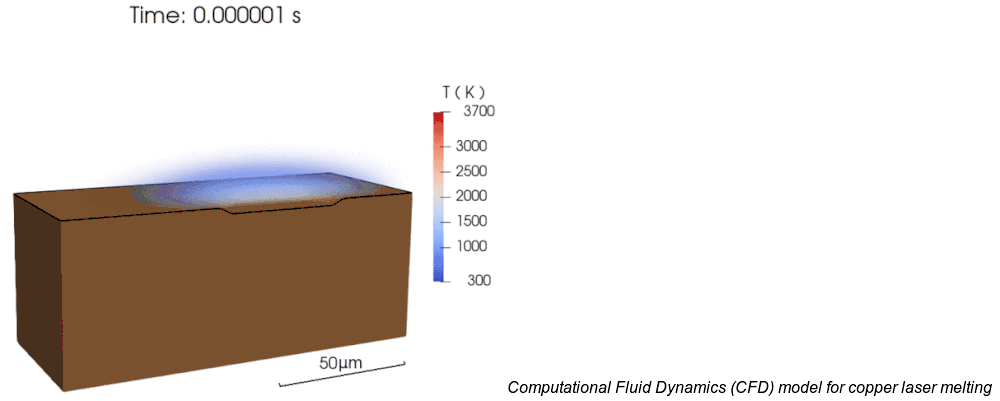 Time: 0.000001 s

T ( K )
3700
3000
2500
2000
1500
1000
300

50µm

Computational Fluid Dynamics (CFD) model for copper laser melting